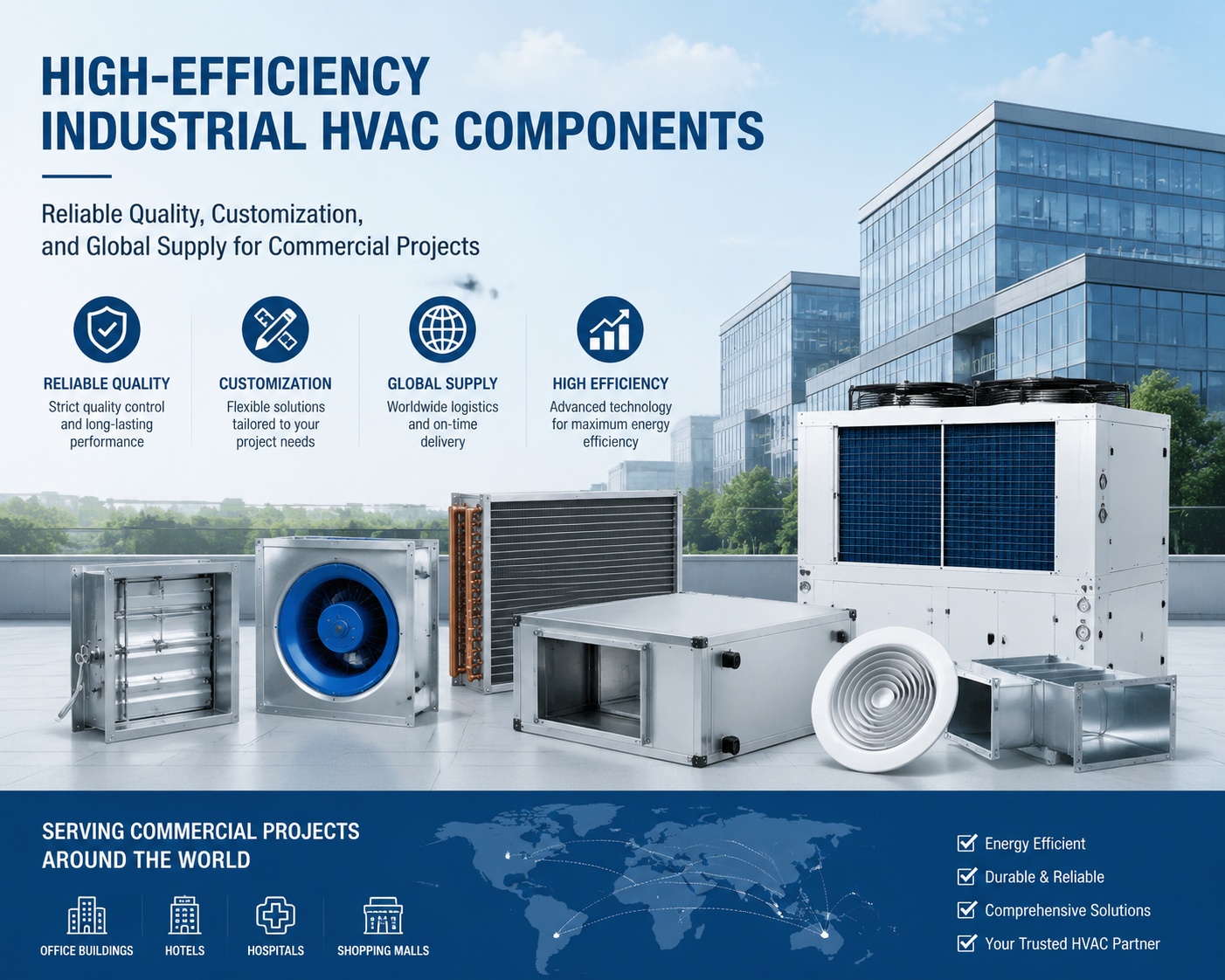 HIGH-EFFICIENCY INDUSTRIAL HVAC COMPONENTS

Reliable Quality, Customization, and Global Supply for Commercial Projects

RELIABLE QUALITY
Strict quality control and long-lasting performance

CUSTOMIZATION
Flexible solutions tailored to your project needs

GLOBAL SUPPLY
Worldwide logistics and on-time delivery

HIGH EFFICIENCY
Advanced technology for maximum energy efficiency

SERVING COMMERCIAL PROJECTS AROUND THE WORLD

OFFICE BUILDINGS
HOTELS
HOSPITALS
SHOPPING MALLS

Energy Efficient
Durable & Reliable
Comprehensive Solutions
Your Trusted HVAC Partner